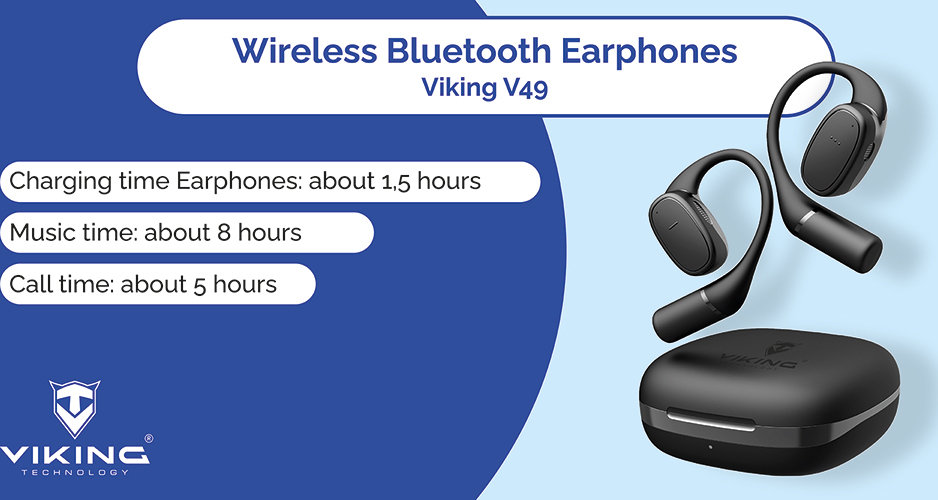 Wireless Bluetooth Earphones
Viking V49

Charging time Earphones: about 1,5 hours

Music time: about 8 hours

Call time: about 5 hours

VIKING®
TECHNOLOGY

VIKING